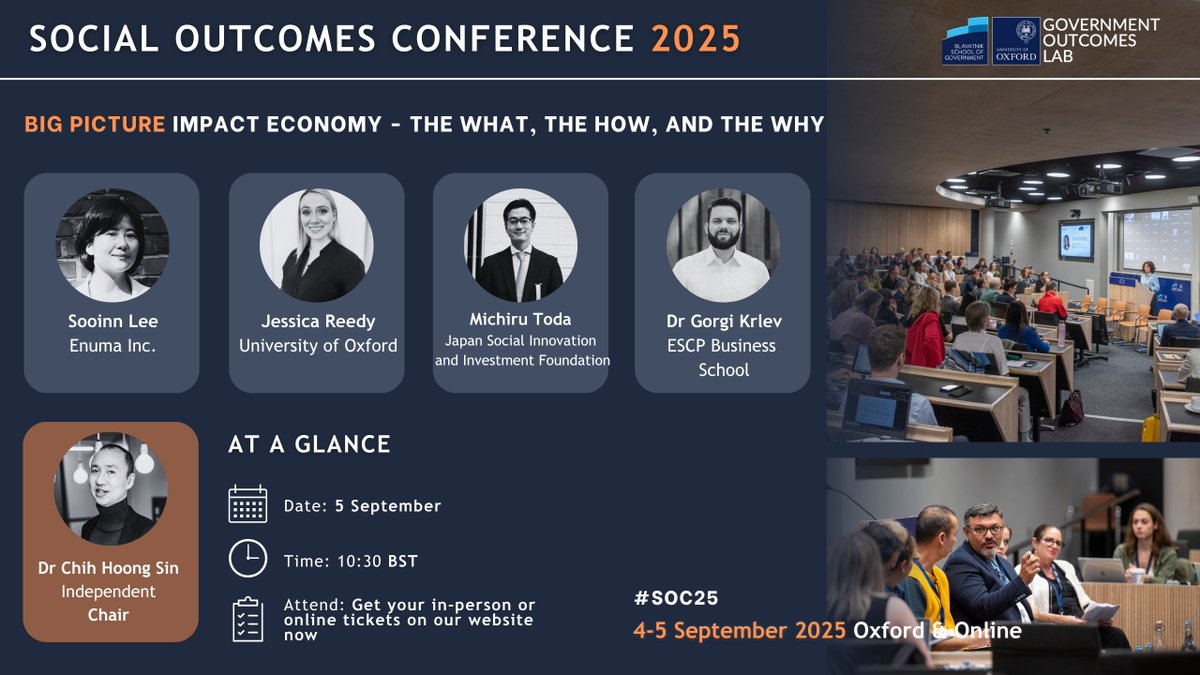 SOCIAL OUTCOMES CONFERENCE 2025

BLAVATNIK SCHOOL OF GOVERNMENT
UNIVERSITY OF OXFORD
GOVERNMENT OUTCOMES LAB

BIG PICTURE IMPACT ECONOMY - THE WHAT, THE HOW, AND THE WHY

Sooinn Lee
Enuma Inc.

Jessica Reedy
University of Oxford

Michiru Toda
Japan Social Innovation and Investment Foundation

Dr Gorgi Krlev
ESCP Business School

Dr Chih Hoong Sin
Independent Chair

AT A GLANCE

Date: 5 September

Time: 10:30 BST

Attend: Get your in-person or online tickets on our website now

#SOC25
4-5 September 2025 Oxford & Online